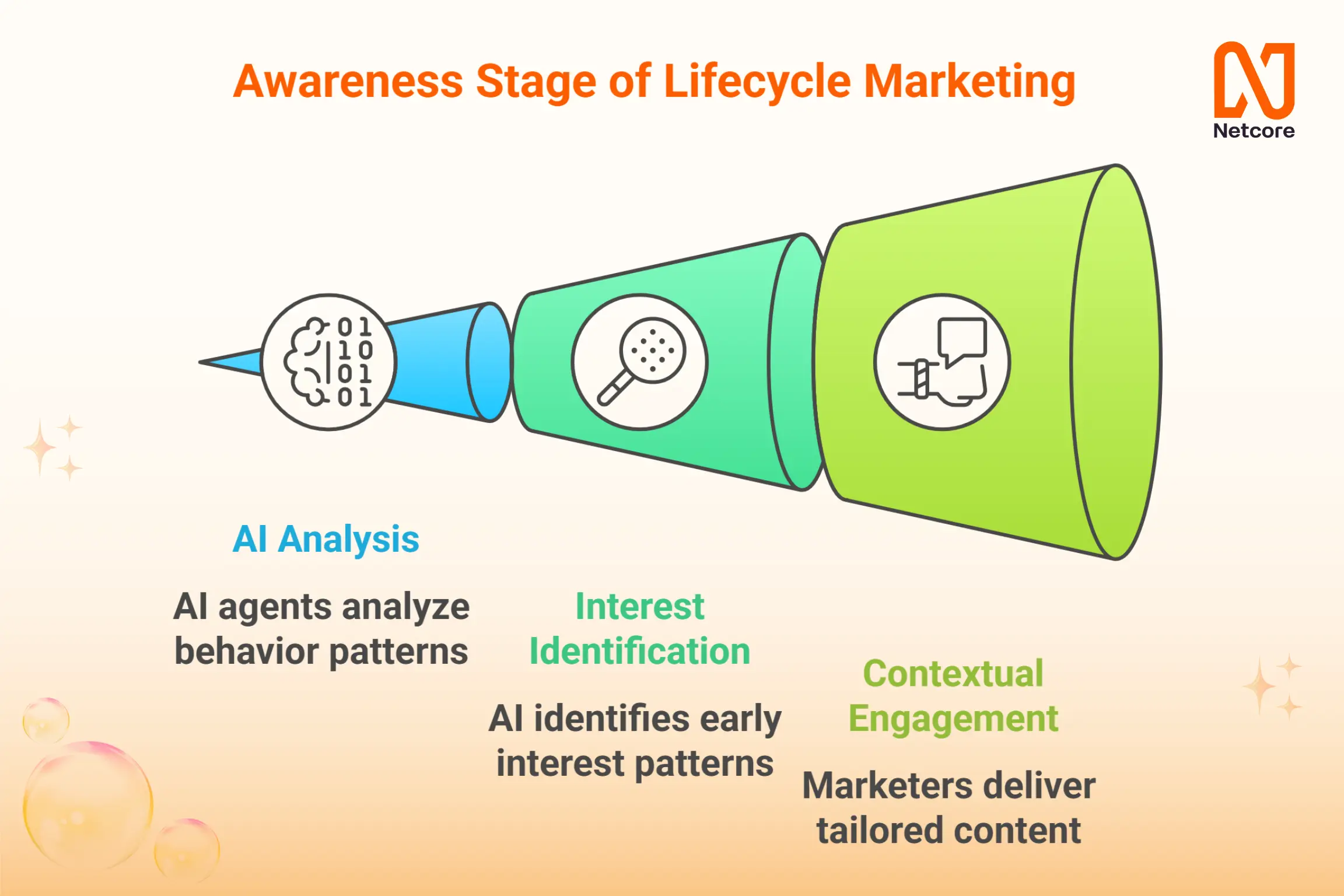 Awareness Stage of Lifecycle Marketing

Netcore

01
10
01
01

AI Analysis

AI agents analyze behavior patterns

Interest Identification

AI identifies early interest patterns

Contextual Engagement

Marketers deliver tailored content